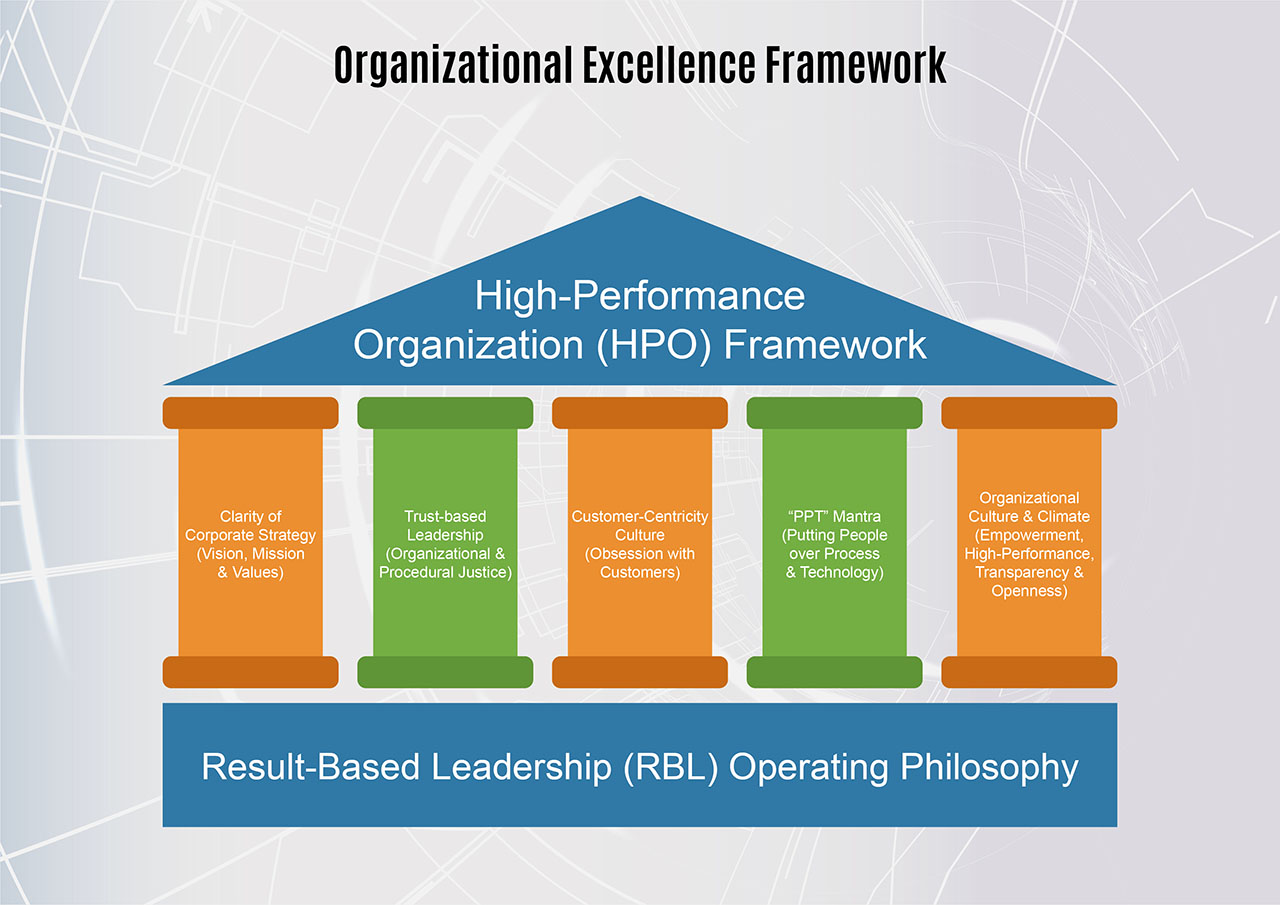 Organizational Excellence Framework

High-Performance Organization (HPO) Framework

Clarity of Corporate Strategy (Vision, Mission & Values)

Trust-based Leadership (Organizational & Procedural Justice)

Customer-Centricity Culture (Obsession with Customers)

"PPT" Mantra (Putting People over Process & Technology)

Organizational Culture & Climate (Empowerment, High-Performance, Transparency & Openness)

Result-Based Leadership (RBL) Operating Philosophy